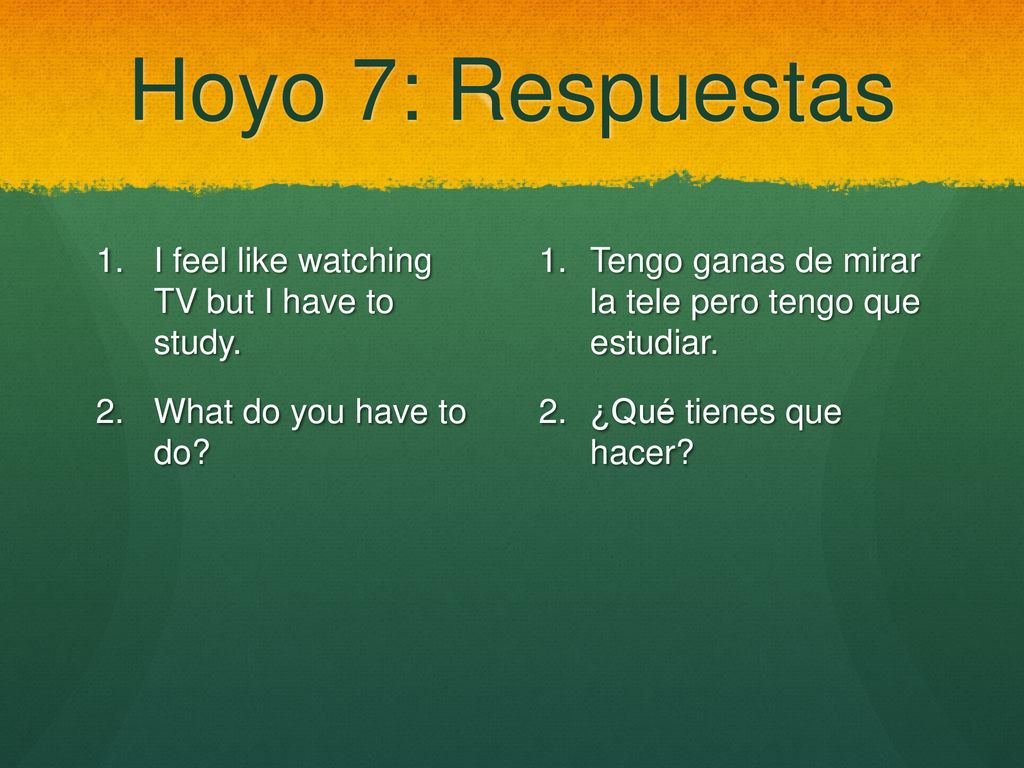 Hoyo 7: Respuestas

1. I feel like watching TV but I have to study.
2. What do you have to do?

1. Tengo ganas de mirar la tele pero tengo que estudiar.
2. ¿Qué tienes que hacer?